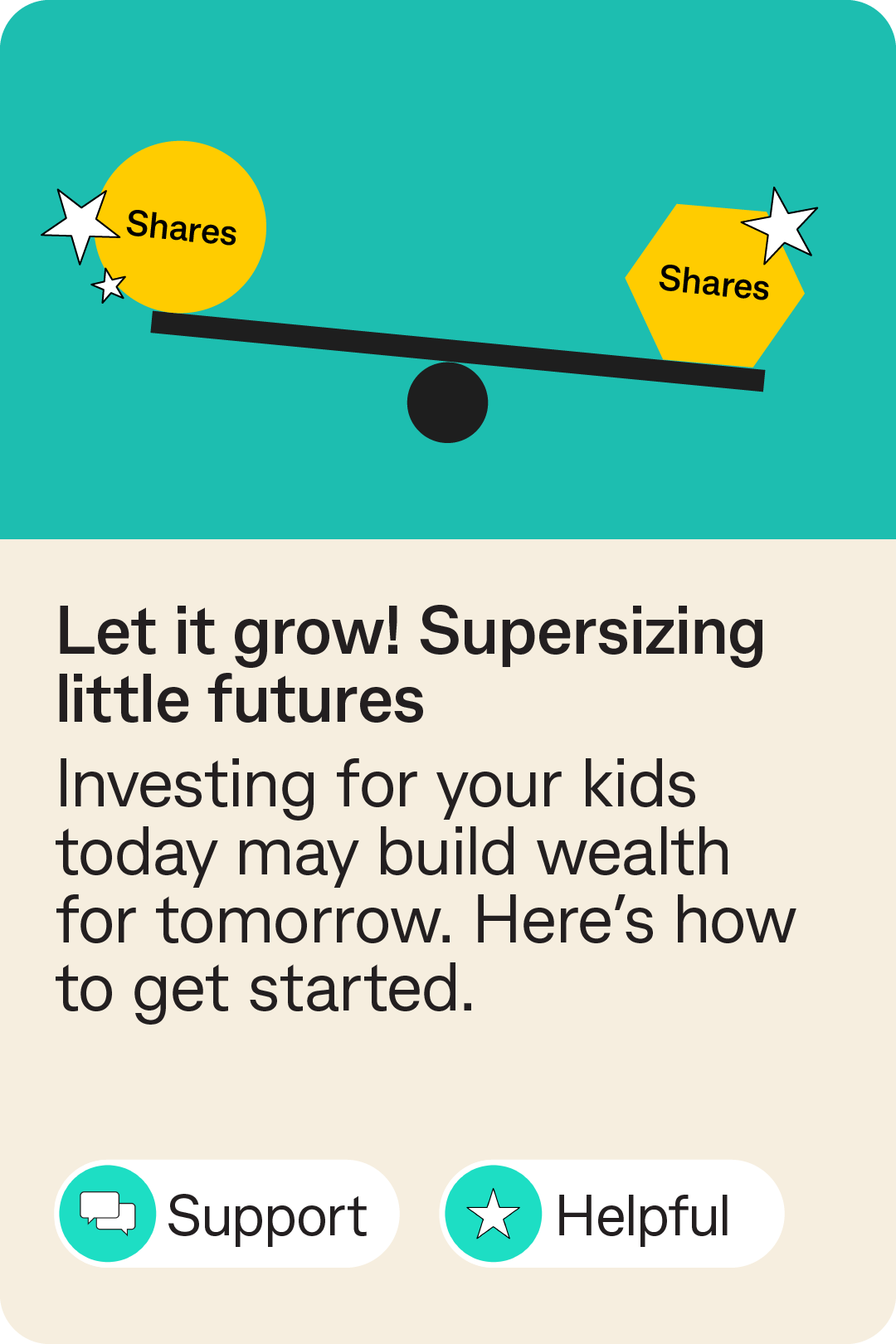 Shares

Shares

Let it grow! Supersizing little futures

Investing for your kids today may build wealth for tomorrow. Here's how to get started.

Support

Helpful